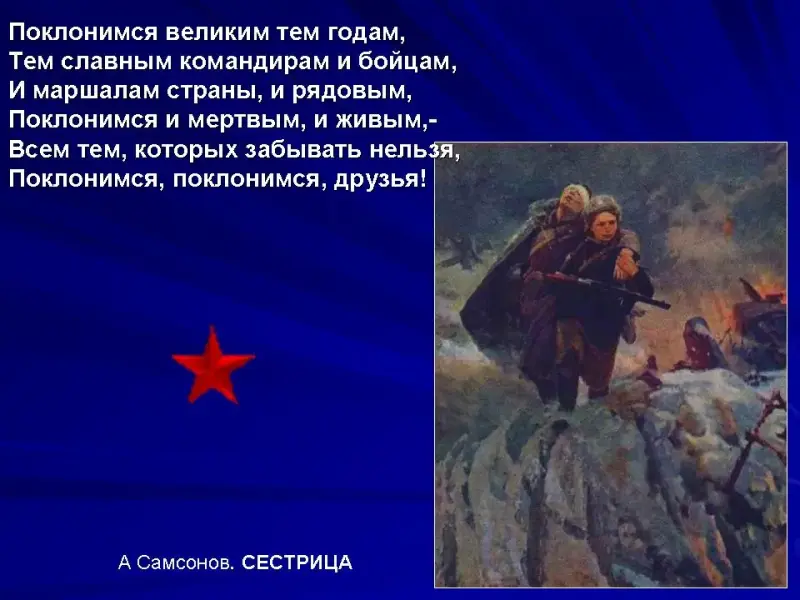 Поклонимся великим тем годам,
Тем славным командирам и бойцам,
И маршалам страны, и рядовым,
Поклонимся и мертвым, и живым,-
Всем тем, которых забывать нельзя,
Поклонимся, поклонимся, друзья!

А Самсонов. СЕСТРИЦА